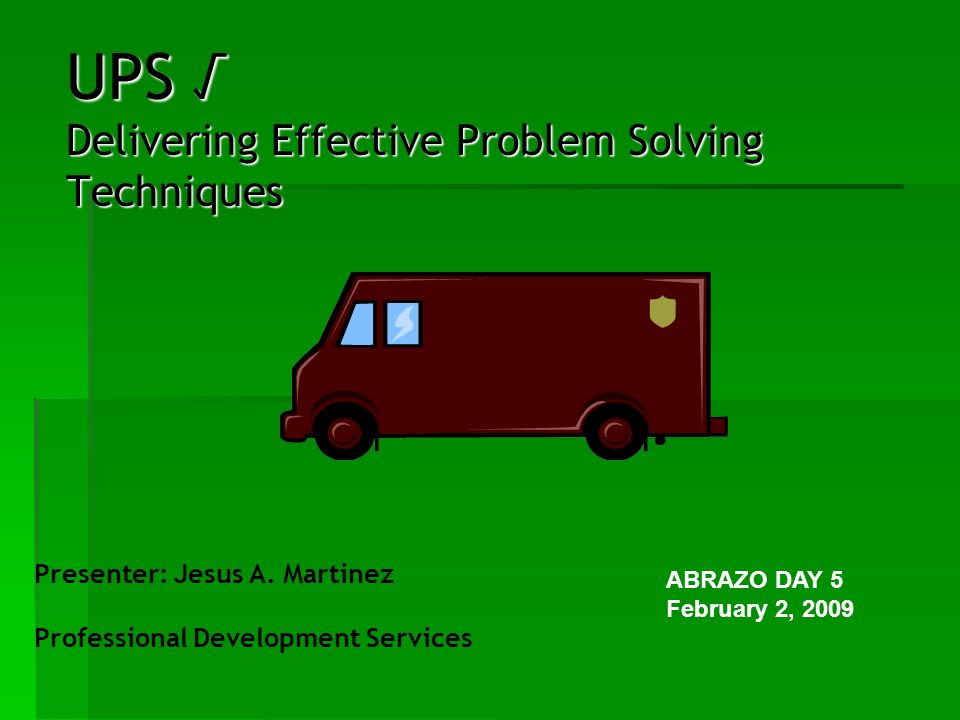 UPS √
Delivering Effective Problem Solving Techniques

Presenter: Jesus A. Martinez

Professional Development Services

ABRAZO DAY 5
February 2, 2009